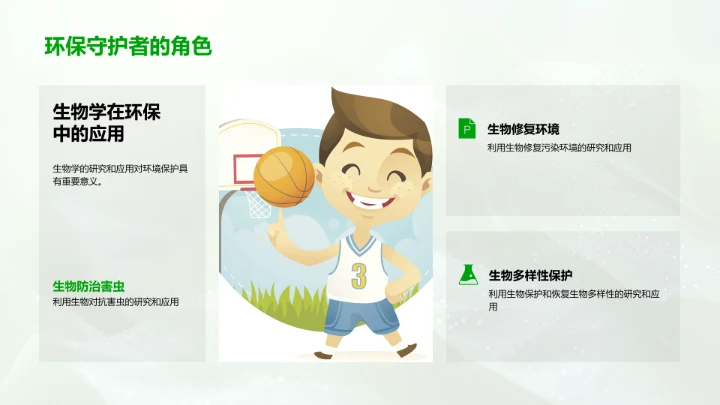 环保守护者的角色

生物学在环保中的应用

生物学的研究和应用对环境保护具有重要意义。

生物防治害虫
利用生物对抗害虫的研究和应用

3

P

生物修复环境
利用生物修复污染环境的研究和应用

生物多样性保护
利用生物保护和恢复生物多样性的研究和应用